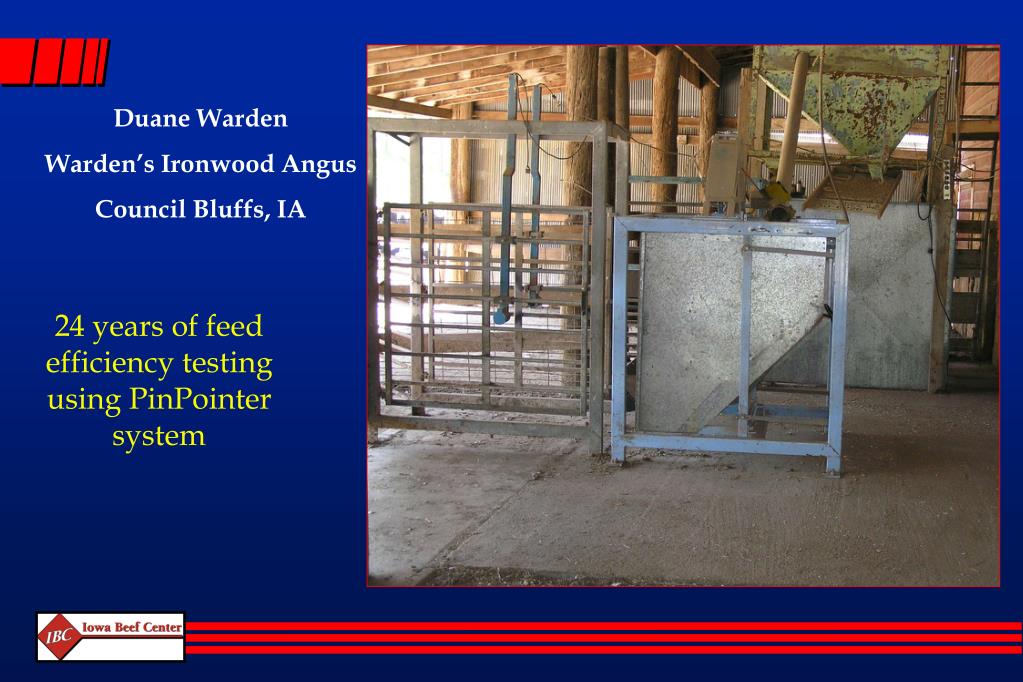 Duane Warden
Warden's Ironwood Angus
Council Bluffs, IA

24 years of feed efficiency testing using PinPointer system

IBC Iowa Beef Center